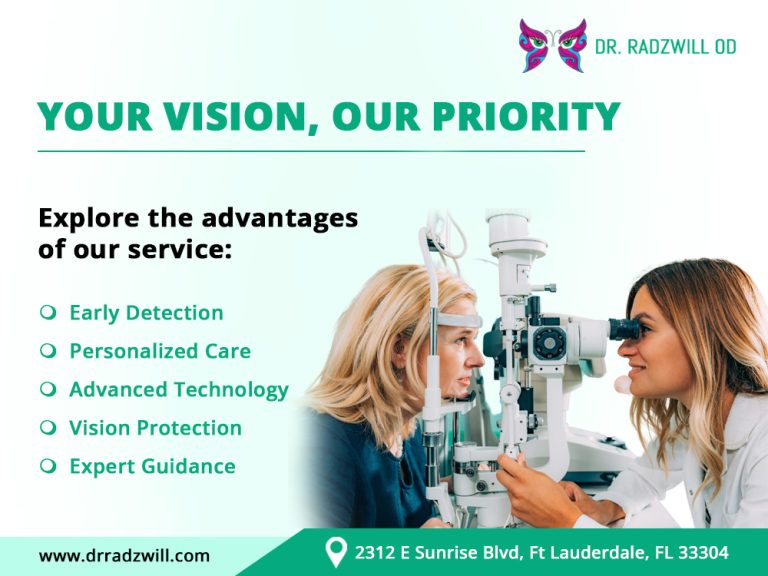 DR. RADZWILL OD

YOUR VISION, OUR PRIORITY

Explore the advantages of our service:

Early Detection
Personalized Care
Advanced Technology
Vision Protection
Expert Guidance

www.drradzwill.com

2312 E Sunrise Blvd, Ft Lauderdale, FL 33304